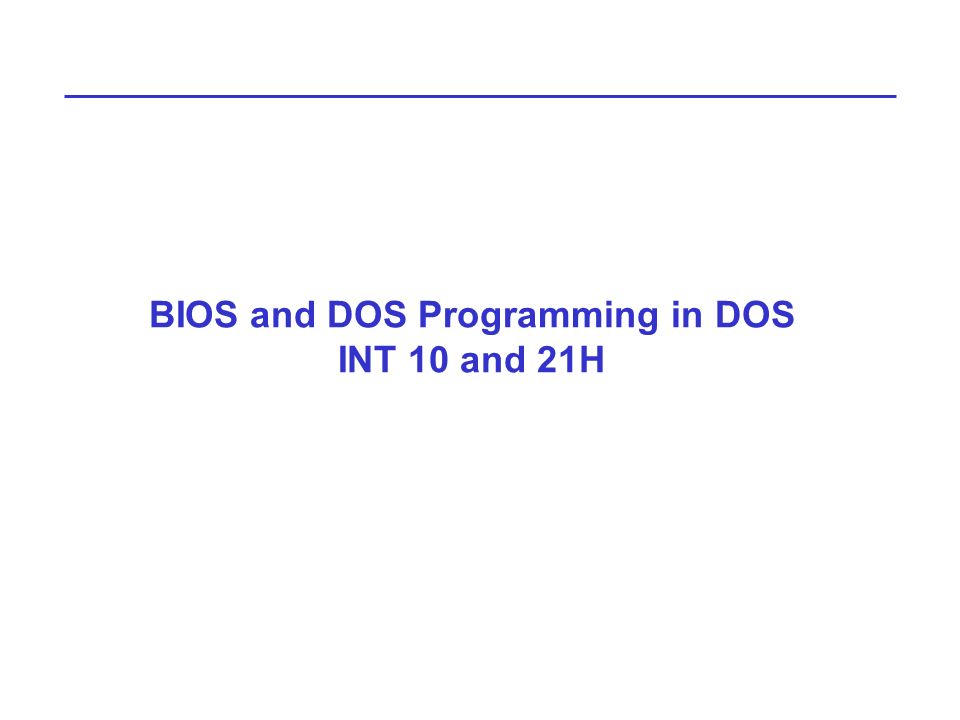 BIOS and DOS Programming in DOS
INT 10 and 21H